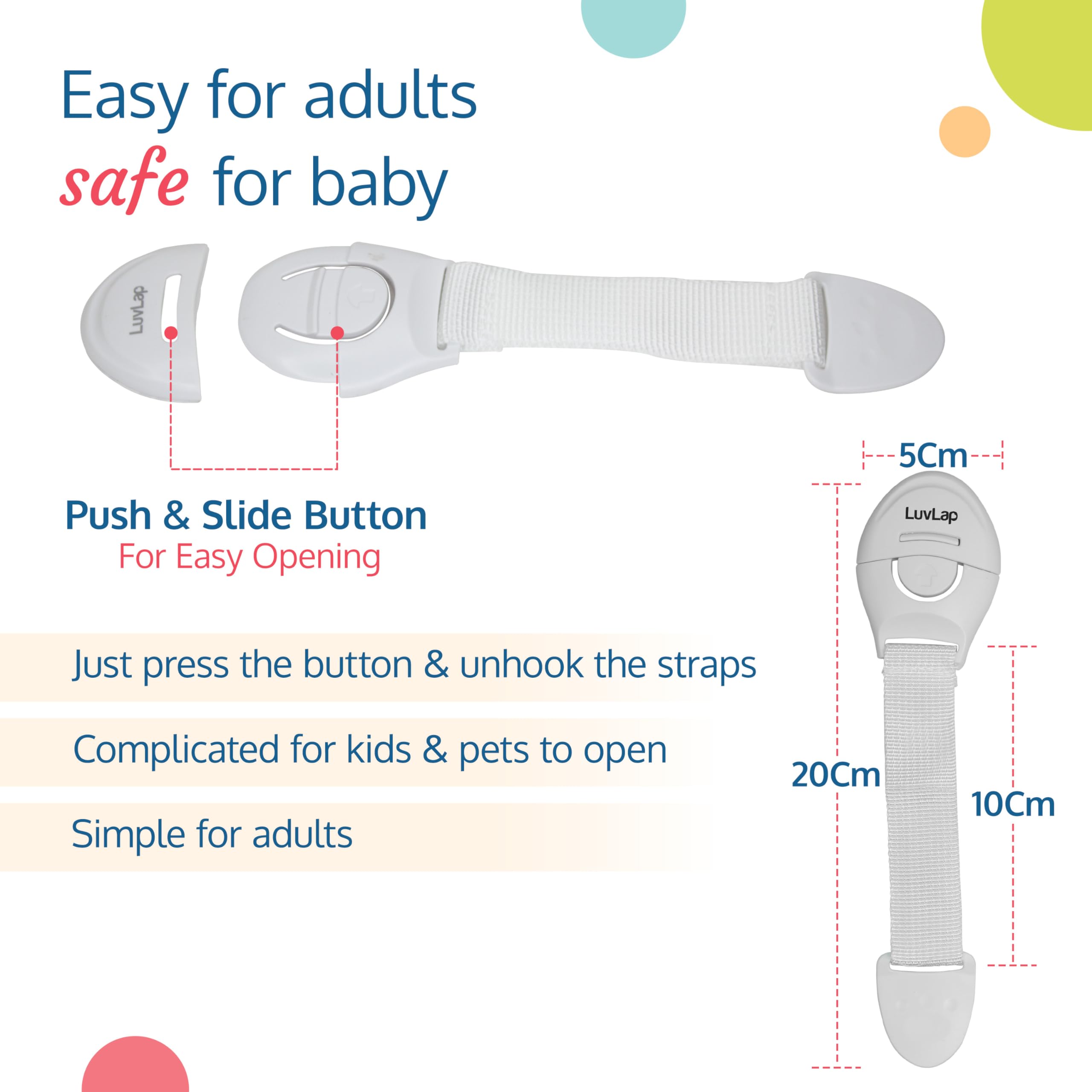 Easy for adults
safe for baby

LuvLap

Push & Slide Button
For Easy Opening

Just press the button & unhook the straps

Complicated for kids & pets to open

Simple for adults

5Cm

LuvLap

20Cm

10Cm